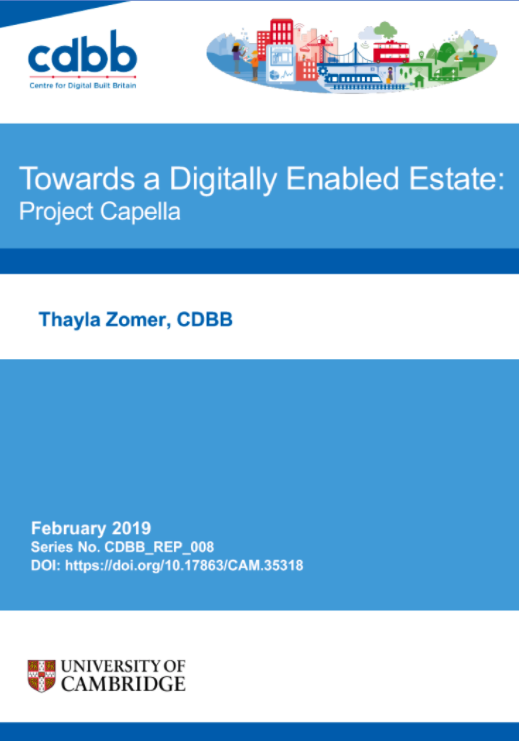 cdbb
Centre for Digital Built Britain

Towards a Digitally Enabled Estate:
Project Capella

Thayla Zomer, CDBB

February 2019
Series No. CDBB_REP_008
DOI: https://doi.org/10.17863/CAM.35318

UNIVERSITY OF CAMBRIDGE